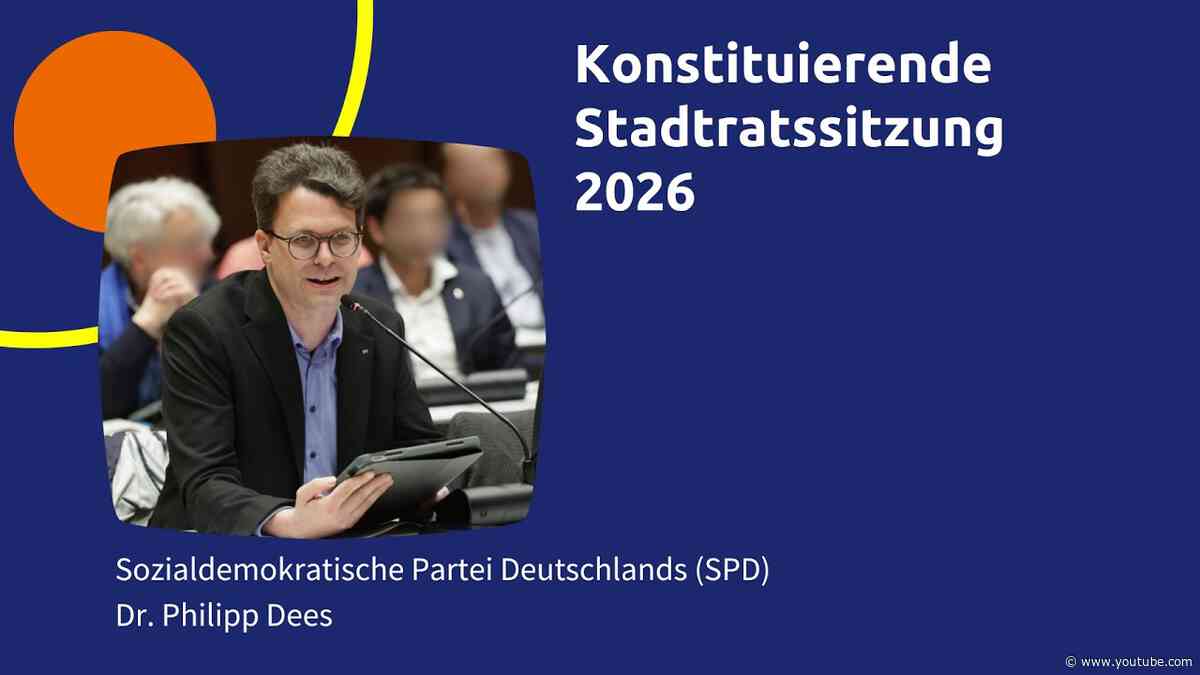 Konstituierende Stadtratssitzung 2026

Sozialdemokratische Partei Deutschlands (SPD)
Dr. Philipp Dees

© www.youtube.com